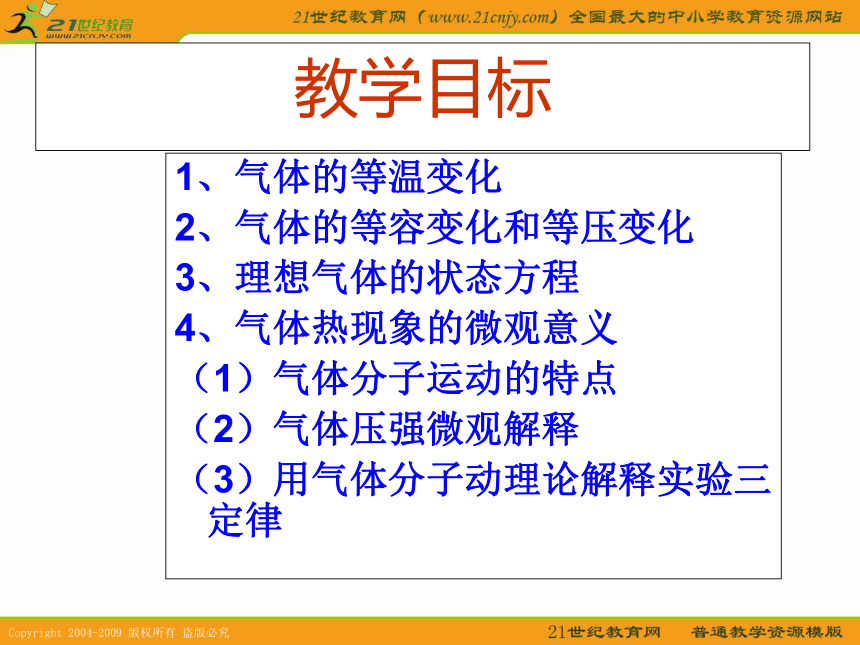 21世纪教育
www.21cnjy.com

21世纪教育网（www.21cnjy.com）全国最大的中小学教育资源网站

教学目标

1、气体的等温变化
2、气体的等容变化和等压变化
3、理想气体的状态方程
4、气体热现象的微观意义
（1）气体分子运动的特点
（2）气体压强微观解释
（3）用气体分子动理论解释实验三定律

Copyright 2004-2009 版权所有 盗版必究

21世纪教育网 普通教学资源模版